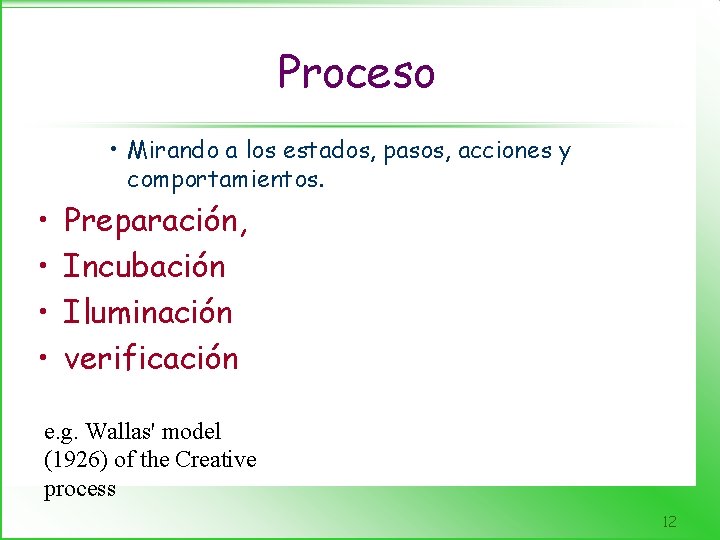 Proceso

• Mirando a los estados, pasos, acciones y comportamientos.

• Preparación,
• Incubación
• Iluminación
• verificación

e.g. Wallas' model (1926) of the Creative process

12